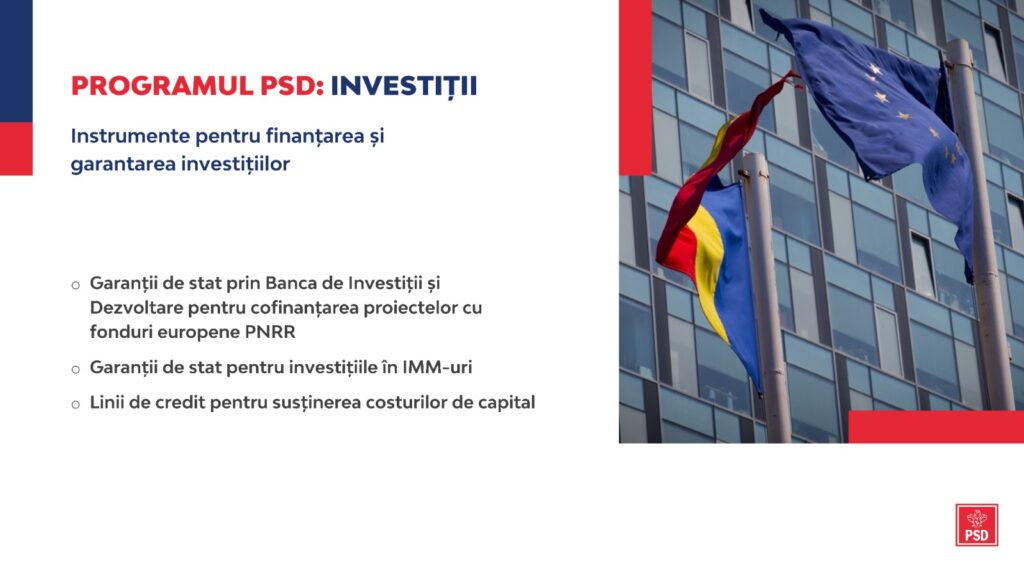 PROGRAMUL PSD: INVESTIȚII

Instrumente pentru finanțarea și garantarea investițiilor

o Garanții de stat prin Banca de Investiții și Dezvoltare pentru cofinanțarea proiectelor cu fonduri europene PNRR
o Garanții de stat pentru investițiile în IMM-uri
o Linii de credit pentru susținerea costurilor de capital

PSD